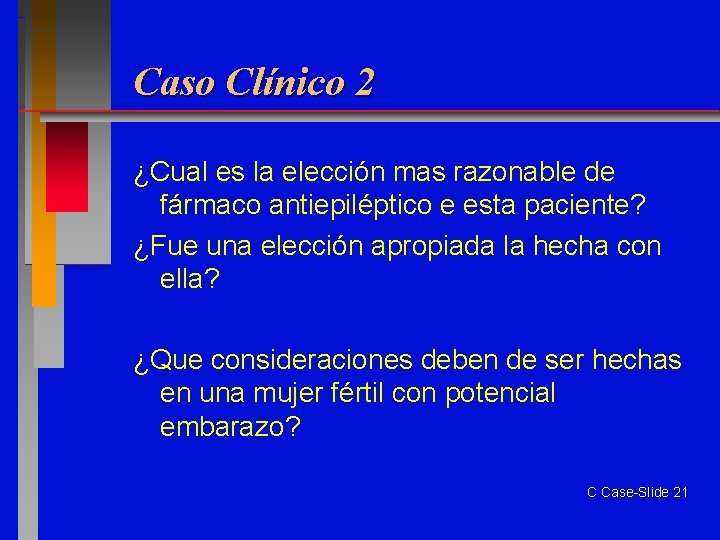 Caso Clínico 2

¿Cual es la elección mas razonable de fármaco antiepiléptico e esta paciente?

¿Fue una elección apropiada la hecha con ella?

¿Que consideraciones deben de ser hechas en una mujer fértil con potencial embarazo?

C Case-Slide 21